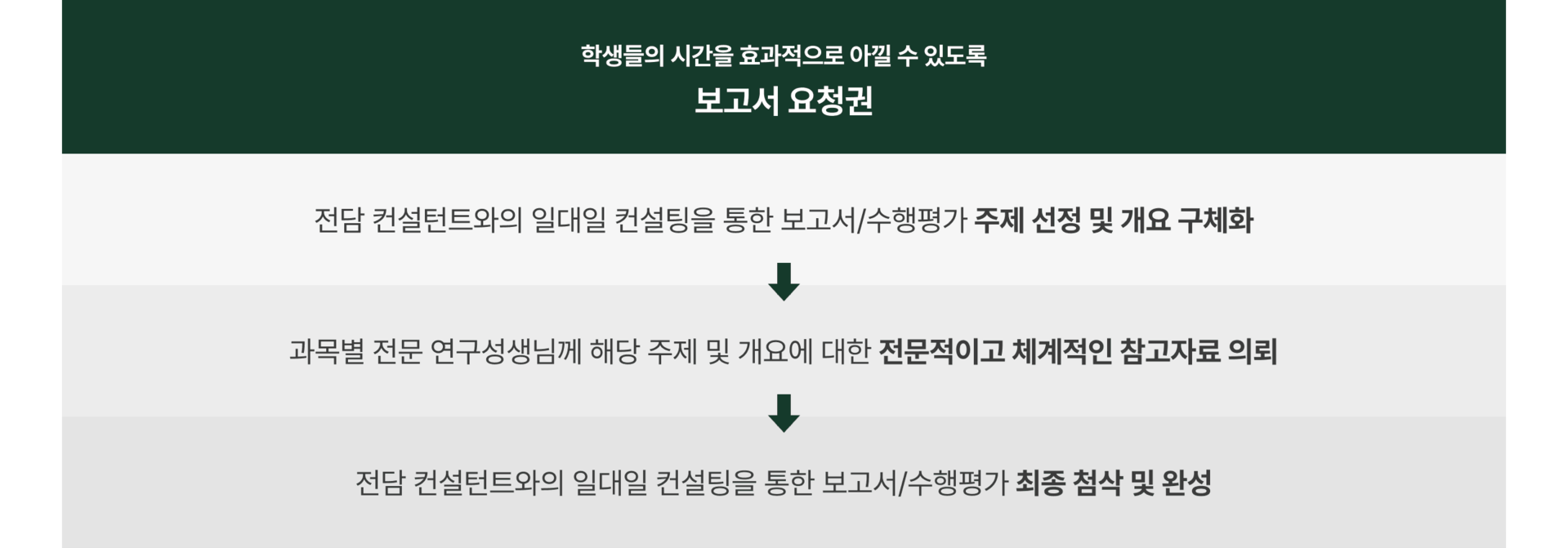 학생들의 시간을 효과적으로 아낄 수 있도록
보고서 요청권

전담 컨설턴트와의 일대일 컨설팅을 통한 보고서/수행평가 주제 선정 및 개요 구체화

과목별 전문 연구성생님께 해당 주제 및 개요에 대한 전문적이고 체계적인 참고자료 의뢰

전담 컨설턴트와의 일대일 컨설팅을 통한 보고서/수행평가 최종 첨삭 및 완성